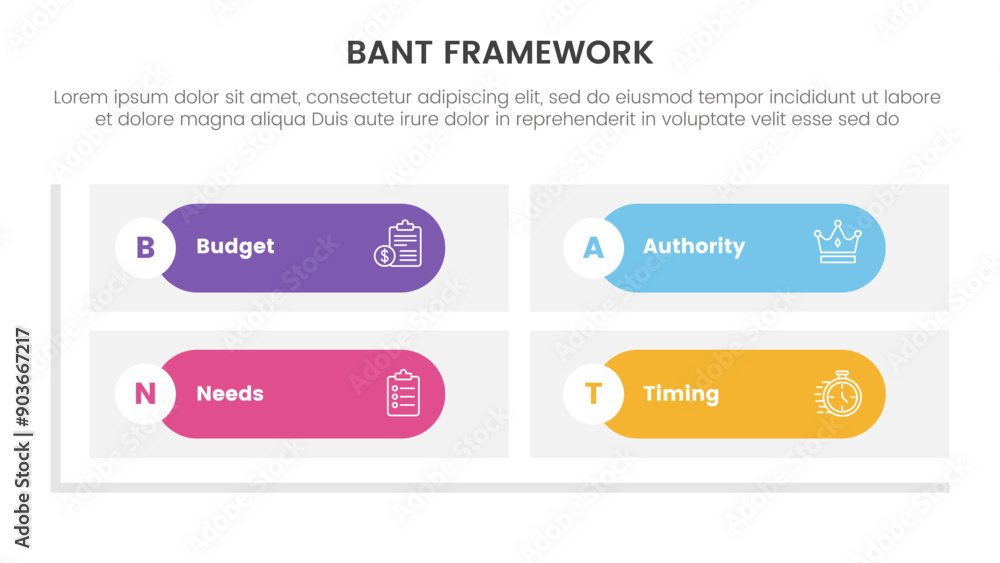 BANT FRAMEWORK

Lorem ipsum dolor sit amet, consectetur adipiscing elit, sed do eiusmod tempor incididunt ut labore et dolore magna aliqua Duis aute irure dolor in reprehenderit in voluptate velit esse sed do

B Budget

A Authority

N Needs

T Timing

Adobe Stock | #903667217